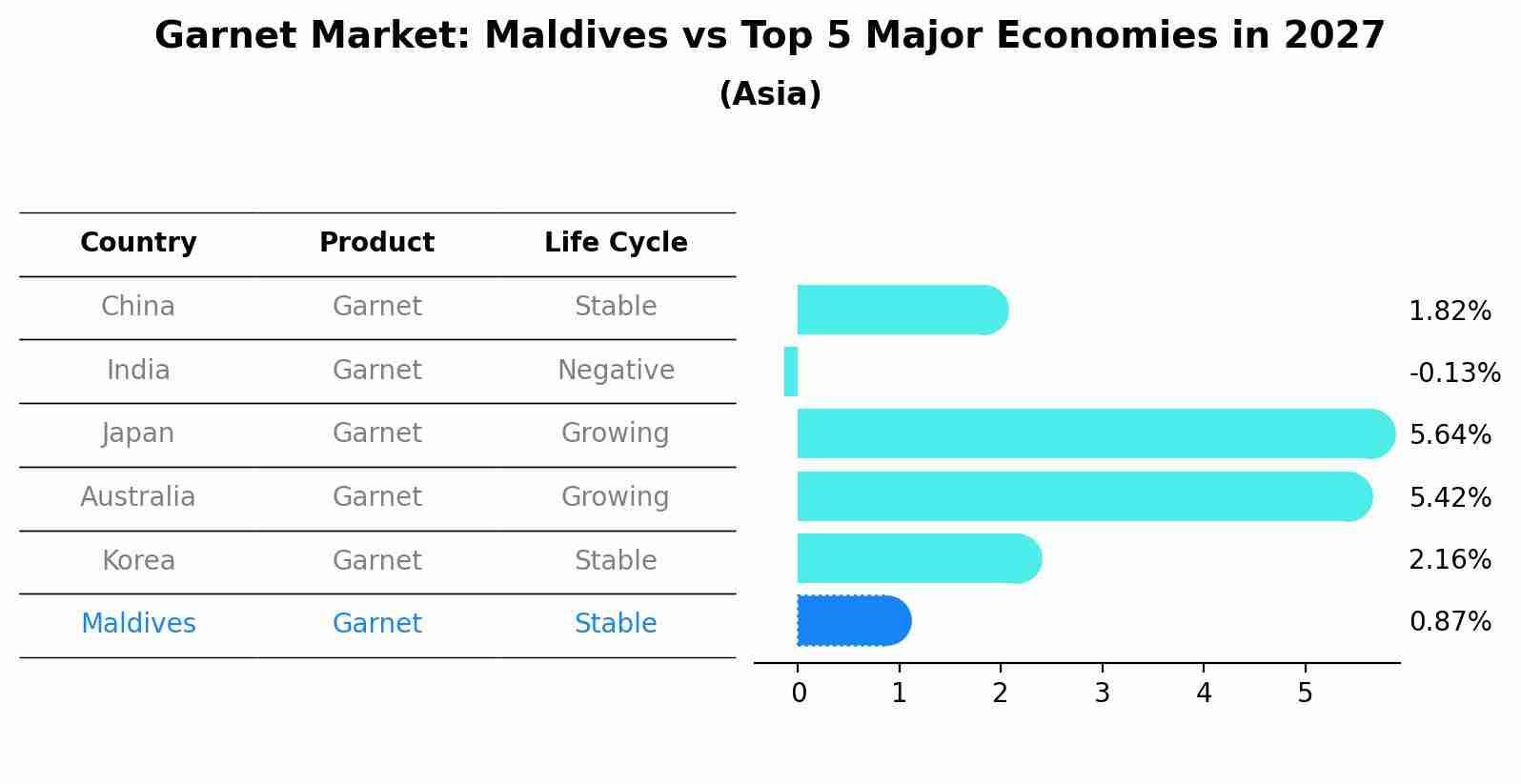 Garnet Market: Maldives vs Top 5 Major Economies in 2027
(Asia)

| Country | Product | Life Cycle |
|---|---|---|
| China | Garnet | Stable |
| India | Garnet | Negative |
| Japan | Garnet | Growing |
| Australia | Garnet | Growing |
| Korea | Garnet | Stable |
| Maldives | Garnet | Stable |

1.82%
-0.13%
5.64%
5.42%
2.16%
0.87%

0 1 2 3 4 5